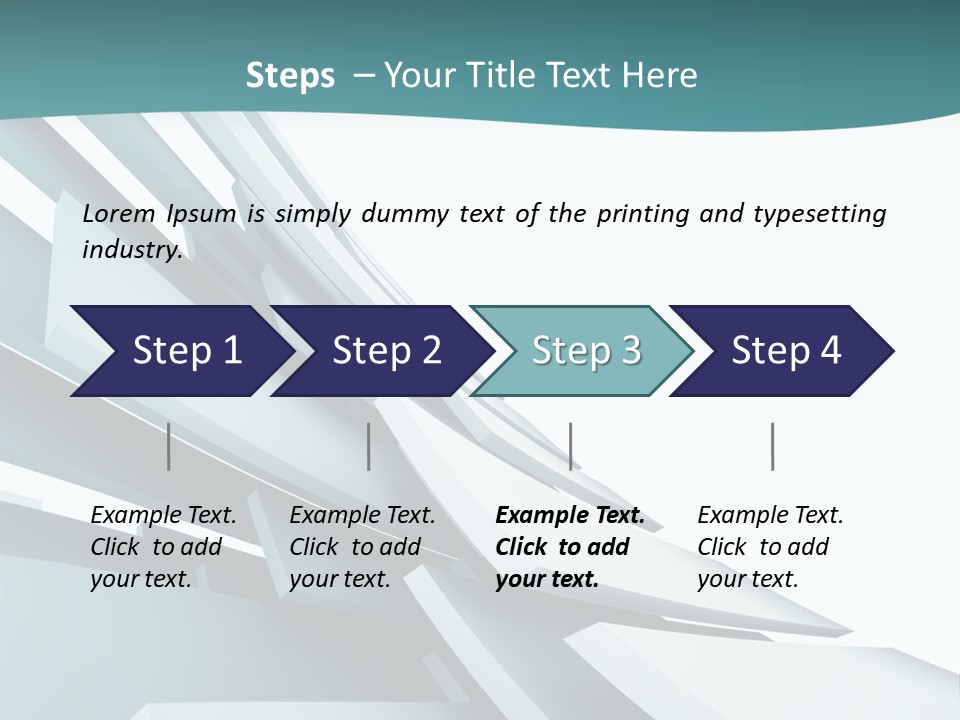 Steps – Your Title Text Here

Lorem Ipsum is simply dummy text of the printing and typesetting industry.

Step 1

Step 2

Step 3

Step 4

Example Text. Click to add your text.

Example Text. Click to add your text.

Example Text. Click to add your text.

Example Text. Click to add your text.